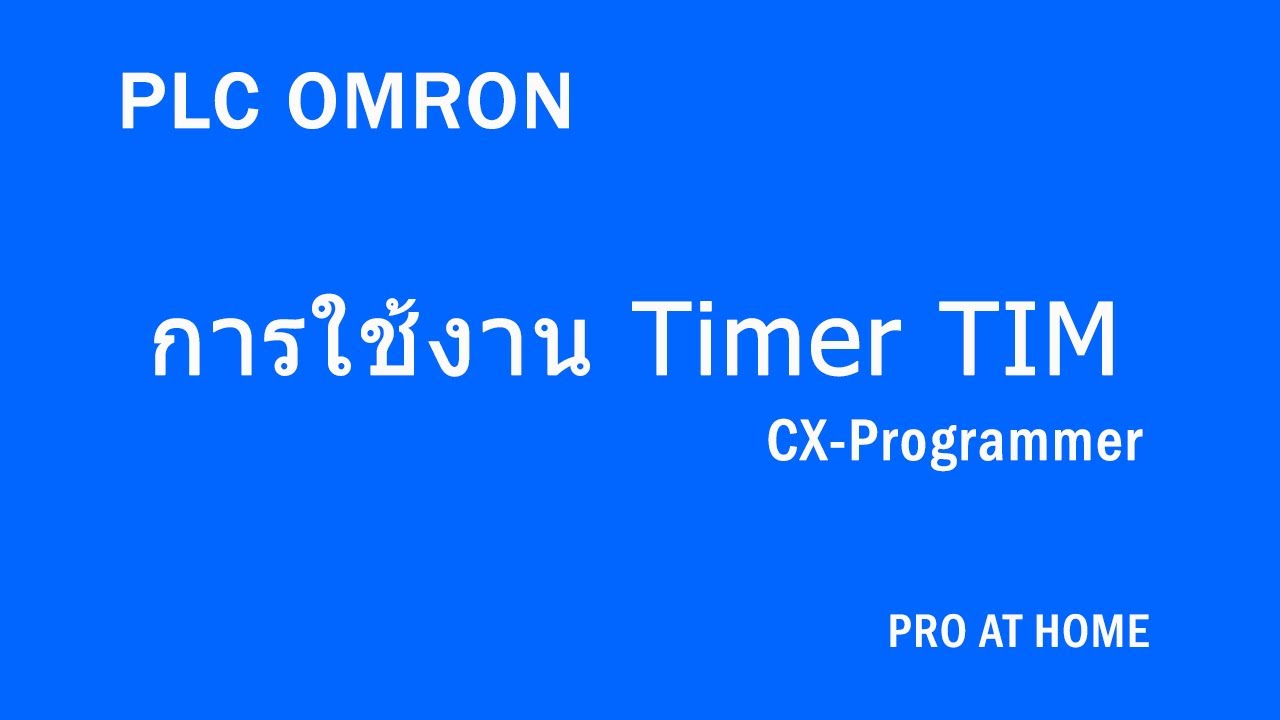 PLC OMRON

การใช้งาน Timer TIM

CX-Programmer

PRO AT HOME